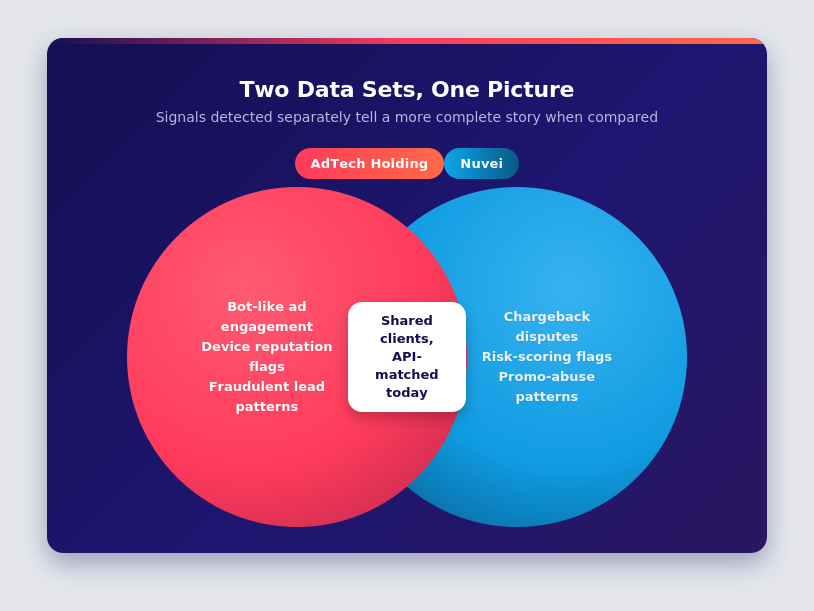 Two Data Sets, One Picture

Signals detected separately tell a more complete story when compared

AdTech Holding

Nuvei

Bot-like ad engagement
Device reputation flags
Fraudulent lead patterns

Shared clients, API-matched today

Chargeback disputes
Risk-scoring flags
Promo-abuse patterns